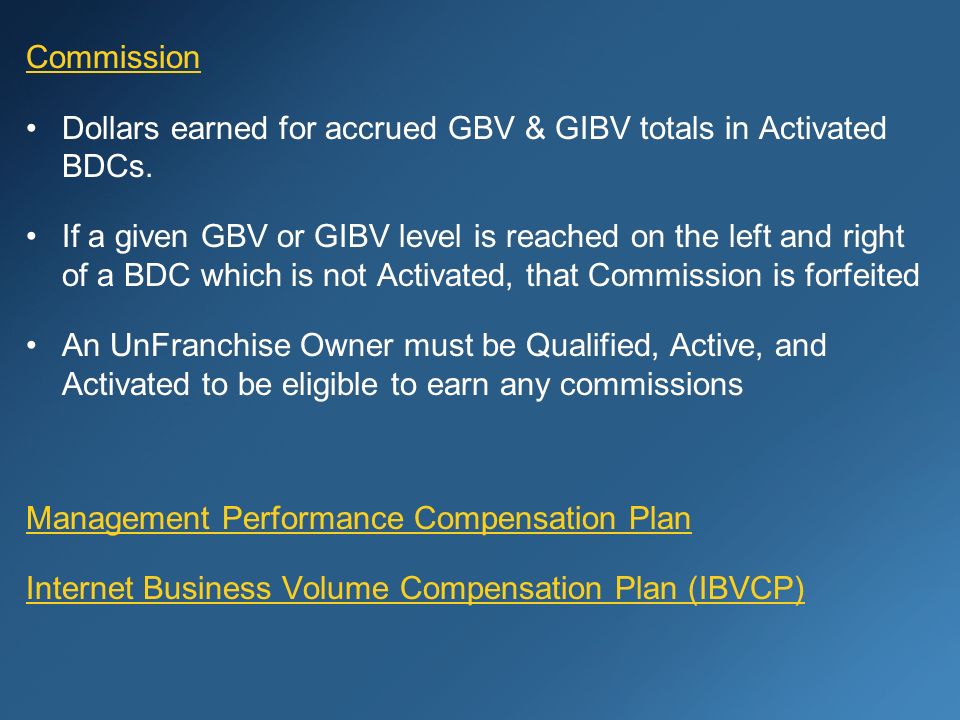 Commission

• Dollars earned for accrued GBV & GIBV totals in Activated BDCs.

• If a given GBV or GIBV level is reached on the left and right of a BDC which is not Activated, that Commission is forfeited

• An UnFranchise Owner must be Qualified, Active, and Activated to be eligible to earn any commissions

Management Performance Compensation Plan

Internet Business Volume Compensation Plan (IBVCP)